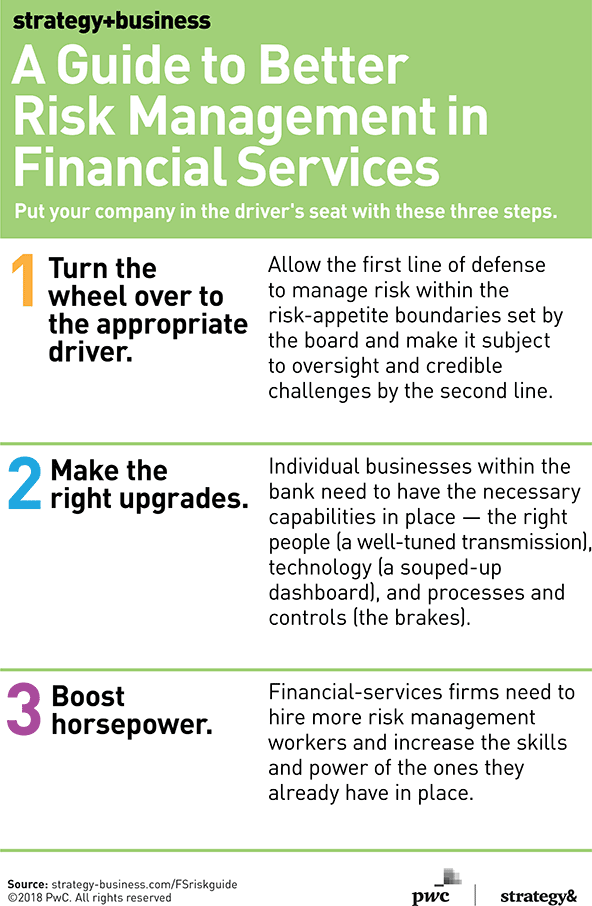 strategy+business

A Guide to Better Risk Management in Financial Services

Put your company in the driver's seat with these three steps.

1 Turn the wheel over to the appropriate driver.

Allow the first line of defense to manage risk within the risk-appetite boundaries set by the board and make it subject to oversight and credible challenges by the second line.

2 Make the right upgrades.

Individual businesses within the bank need to have the necessary capabilities in place — the right people (a well-tuned transmission), technology (a souped-up dashboard), and processes and controls (the brakes).

3 Boost horsepower.

Financial-services firms need to hire more risk management workers and increase the skills and power of the ones they already have in place.

Source: strategy-business.com/FSriskguide
©2018 PwC. All rights reserved

pwc

strategy&